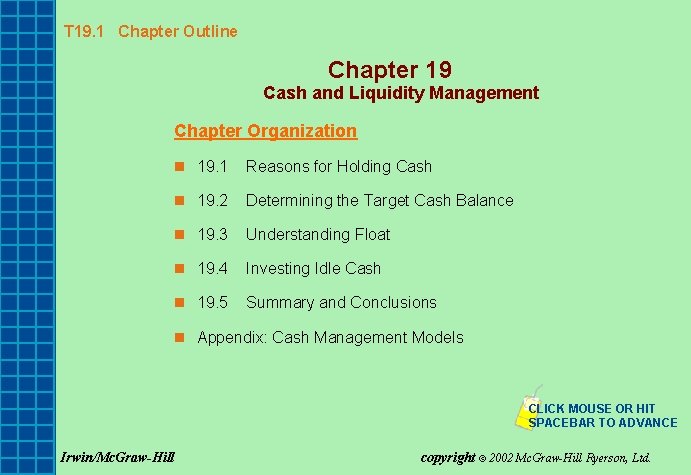 T19.1 Chapter Outline

Chapter 19
Cash and Liquidity Management

Chapter Organization

19.1 Reasons for Holding Cash

19.2 Determining the Target Cash Balance

19.3 Understanding Float

19.4 Investing Idle Cash

19.5 Summary and Conclusions

Appendix: Cash Management Models

CLICK MOUSE OR HIT SPACEBAR TO ADVANCE

Irwin/McGraw-Hill

copyright © 2002 McGraw-Hill Ryerson, Ltd.